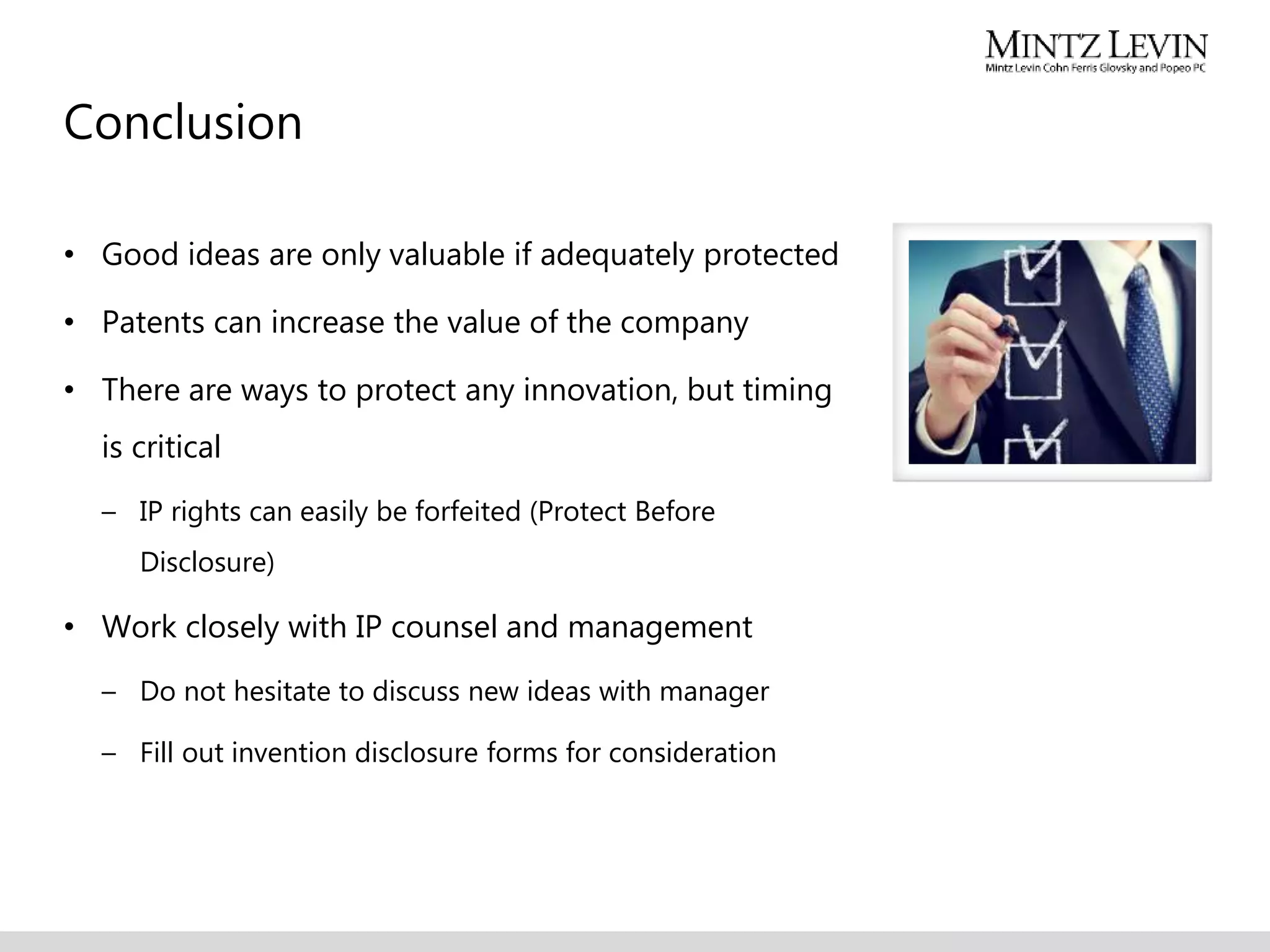 MINTZ LEVIN
Mintz Levin Cohn Ferris Glovsky and Popeo PC

Conclusion

• Good ideas are only valuable if adequately protected

• Patents can increase the value of the company

• There are ways to protect any innovation, but timing is critical

– IP rights can easily be forfeited (Protect Before Disclosure)

• Work closely with IP counsel and management

– Do not hesitate to discuss new ideas with manager

– Fill out invention disclosure forms for consideration